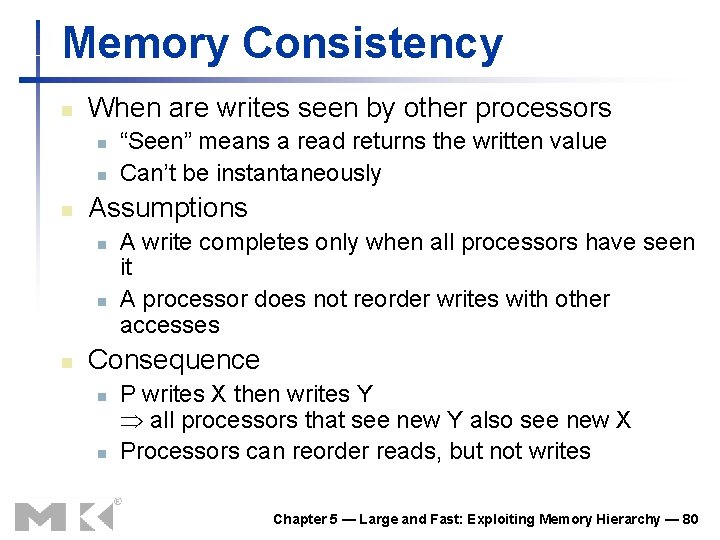 Memory Consistency

- When are writes seen by other processors
  - “Seen” means a read returns the written value
  - Can’t be instantaneously
- Assumptions
  - A write completes only when all processors have seen it
  - A processor does not reorder writes with other accesses
- Consequence
  - P writes X then writes Y
$\Rightarrow$ all processors that see new Y also see new X
  - Processors can reorder reads, but not writes

MK®

Chapter 5 — Large and Fast: Exploiting Memory Hierarchy — 80